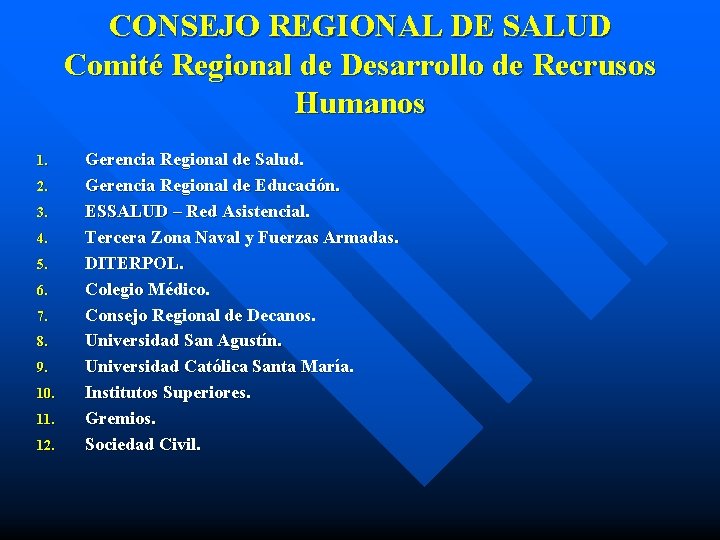 CONSEJO REGIONAL DE SALUD
Comité Regional de Desarrollo de Recrusos Humanos

1. Gerencia Regional de Salud.
2. Gerencia Regional de Educación.
3. ESSALUD – Red Asistencial.
4. Tercera Zona Naval y Fuerzas Armadas.
5. DITERPOL.
6. Colegio Médico.
7. Consejo Regional de Decanos.
8. Universidad San Agustín.
9. Universidad Católica Santa María.
10. Institutos Superiores.
11. Gremios.
12. Sociedad Civil.